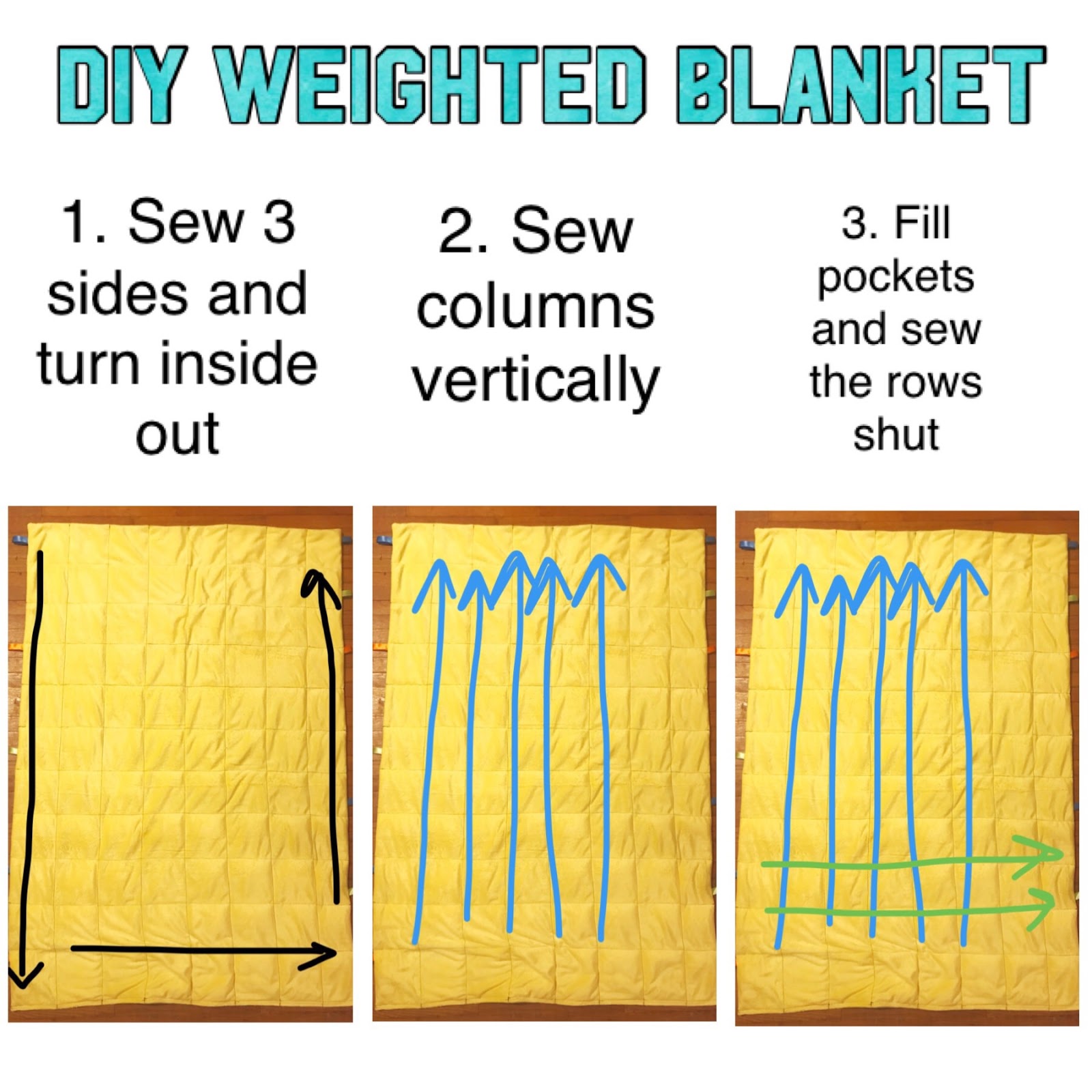 DIY WEIGHTED BLANKET

1. Sew 3 sides and turn inside out

2. Sew columns vertically

3. Fill pockets and sew the rows shut